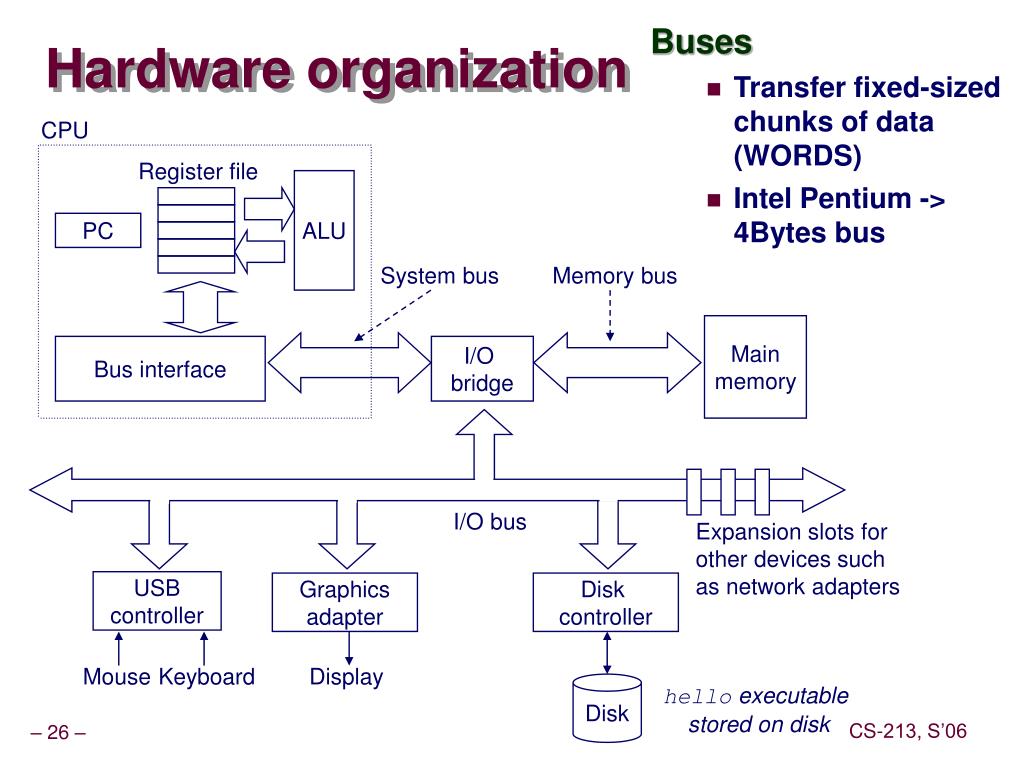 Hardware organization

Buses

Transfer fixed-sized chunks of data (WORDS)

Intel Pentium -> 4Bytes bus

CPU

Register file

PC

ALU

System bus

Memory bus

Bus interface

I/O bridge

Main memory

I/O bus

Expansion slots for other devices such as network adapters

USB controller

Graphics adapter

Disk controller

Mouse Keyboard

Display

Disk

hello executable stored on disk

– 26 –

CS-213, S'06